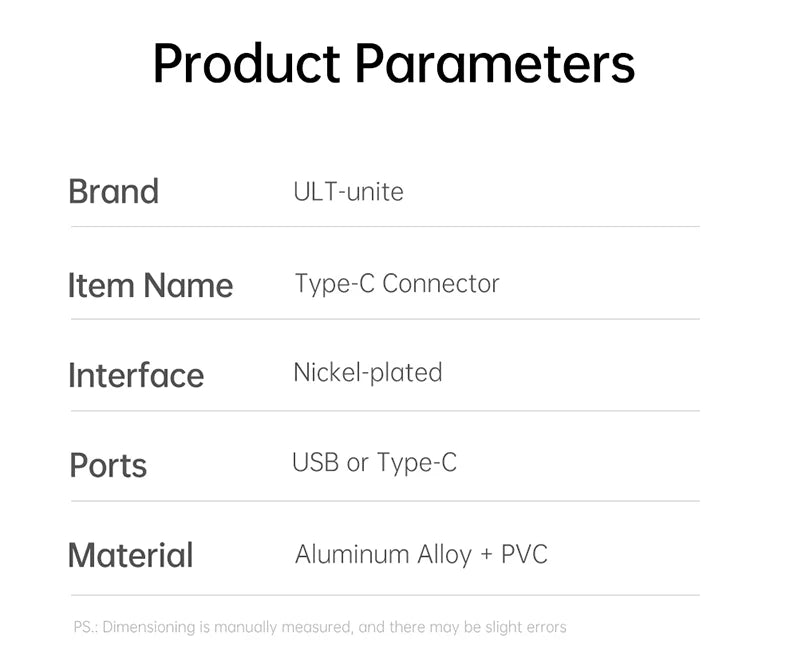 Product Parameters

| Brand | ULT-unite |
|---|---|
| Item Name | Type-C Connector |
| Interface | Nickel-plated |
| Ports | USB or Type-C |
| Material | Aluminum Alloy + PVC |

PS.: Dimensioning is manually measured, and there may be slight errors